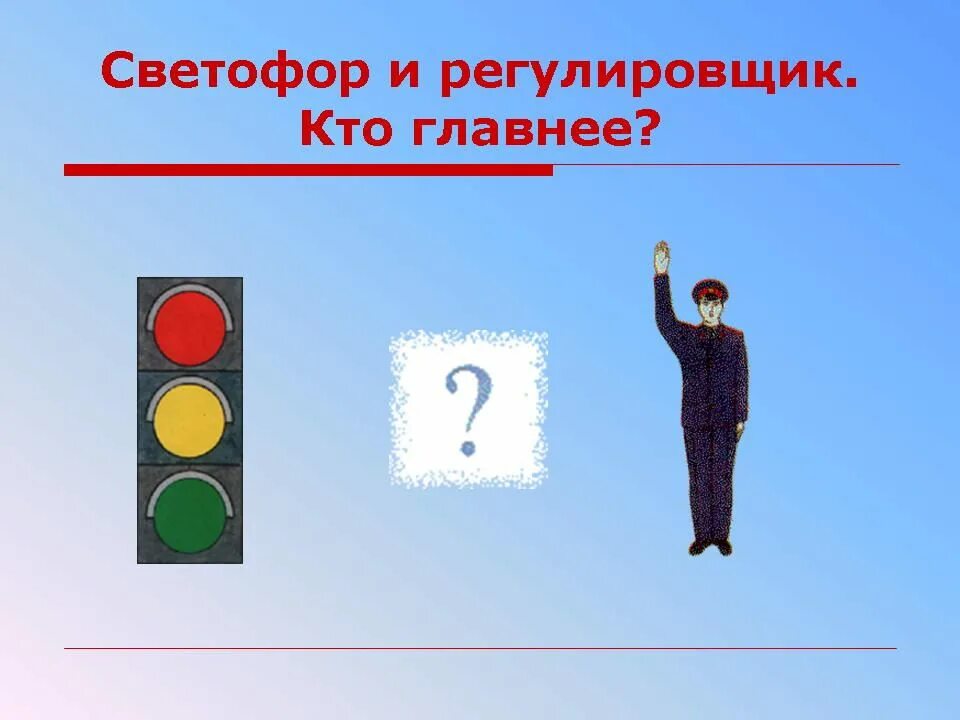 Светофор и регулировщик. Кто главнее?

?